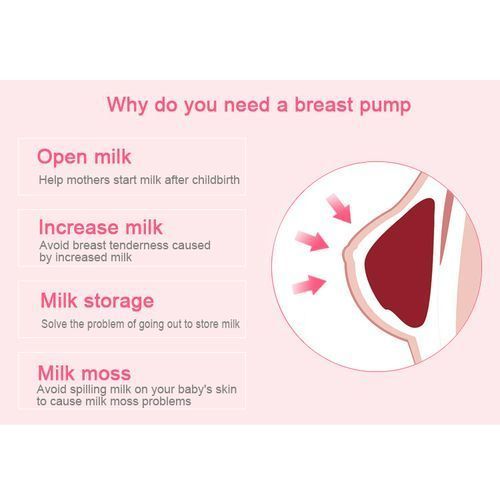 Why do you need a breast pump

Open milk
Help mothers start milk after childbirth

Increase milk
Avoid breast tenderness caused by increased milk

Milk storage
Solve the problem of going out to store milk

Milk moss
Avoid spilling milk on your baby's skin to cause milk moss problems